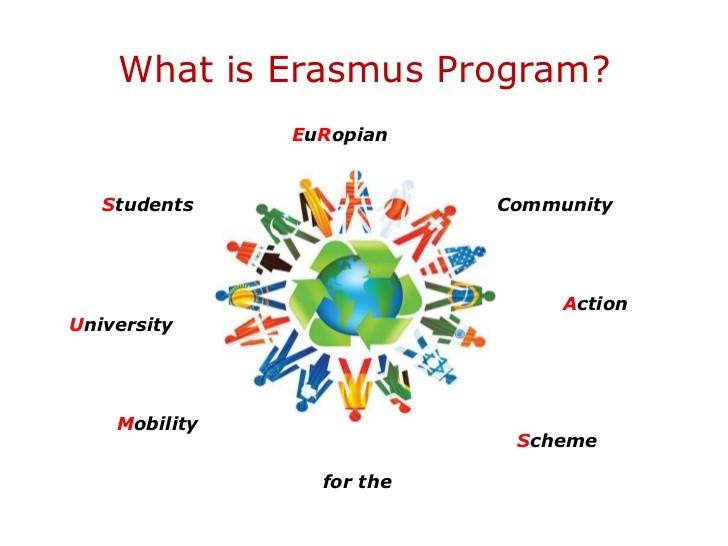 What is Erasmus Program?

EuRopian

Community

Action

Scheme

for the

Mobility

University

Students